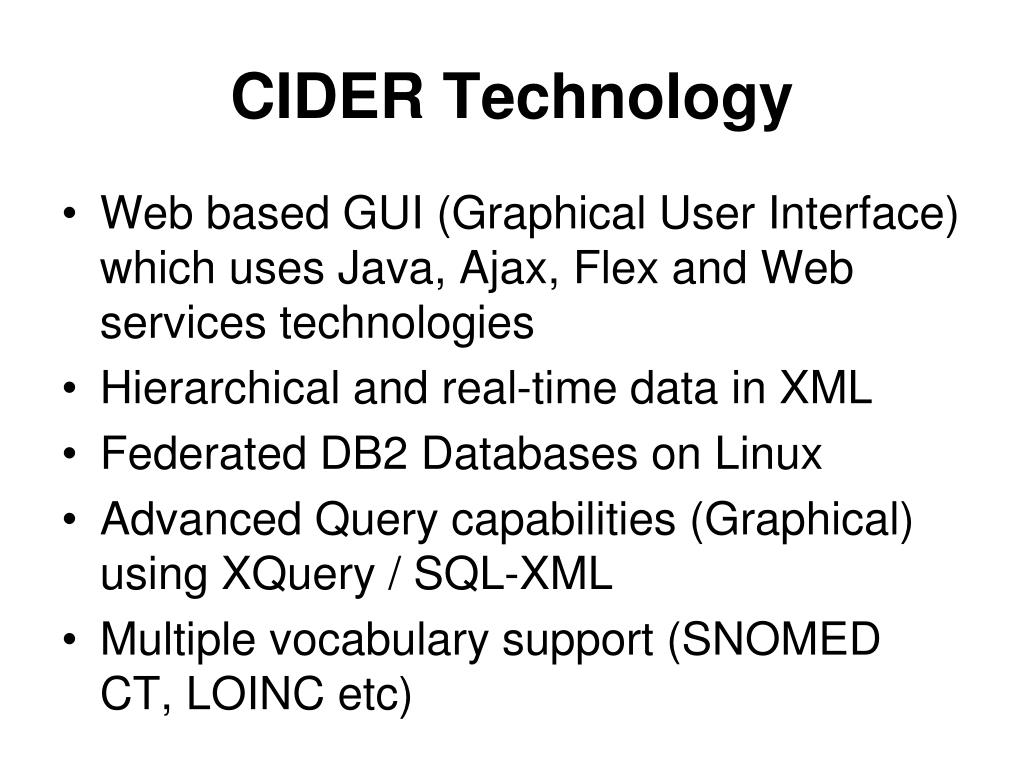 CIDER Technology

• Web based GUI (Graphical User Interface) which uses Java, Ajax, Flex and Web services technologies
• Hierarchical and real-time data in XML
• Federated DB2 Databases on Linux
• Advanced Query capabilities (Graphical) using XQuery / SQL-XML
• Multiple vocabulary support (SNOMED CT, LOINC etc)